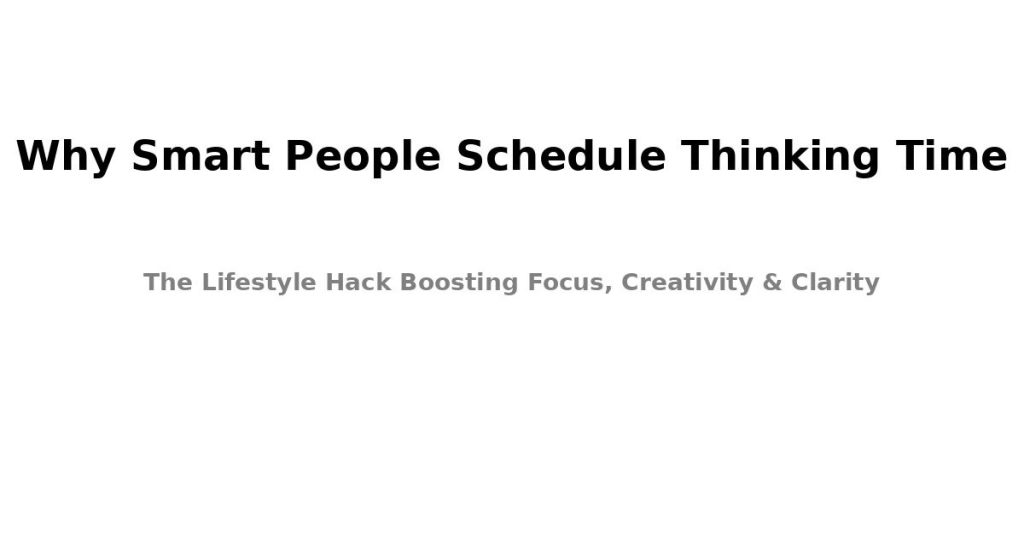 Why Smart People Schedule Thinking Time

The Lifestyle Hack Boosting Focus, Creativity & Clarity